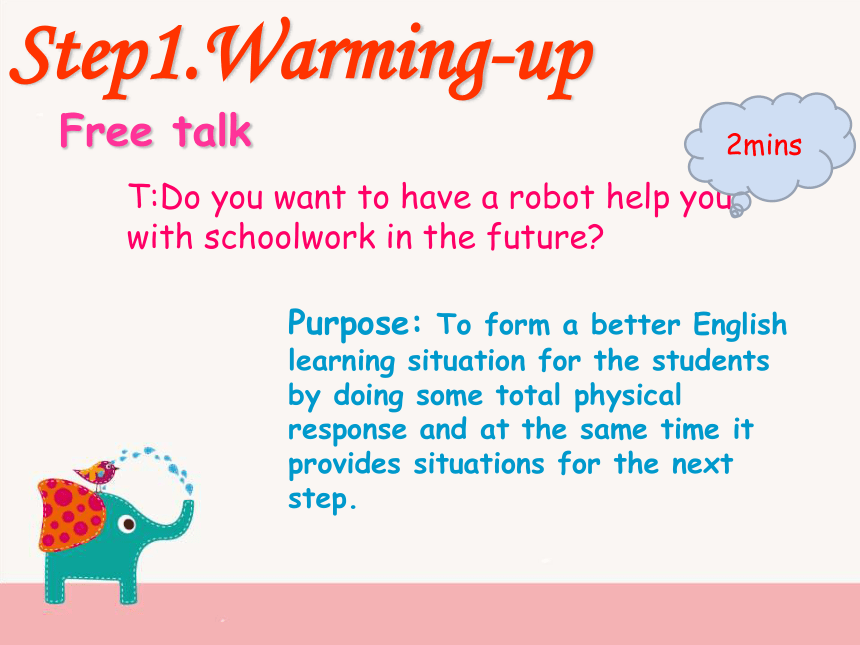 Step1.Warming-up

Free talk

2mins

T:Do you want to have a robot help you with schoolwork in the future?

Purpose: To form a better English learning situation for the students by doing some total physical response and at the same time it provides situations for the next step.